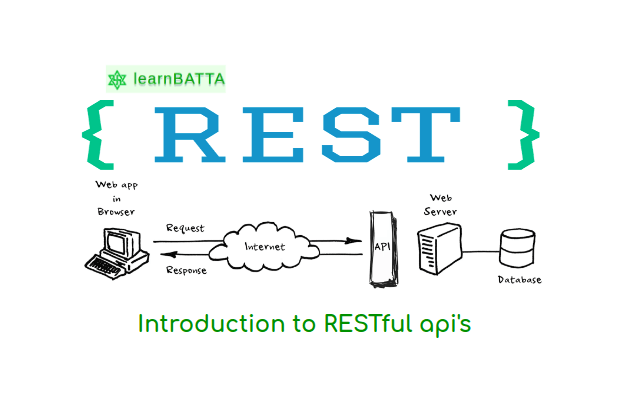 learnBATTA

{ REST }

Web app in Browser

Request

Internet

Response

API

Web Server

Database

Introduction to RESTful api's